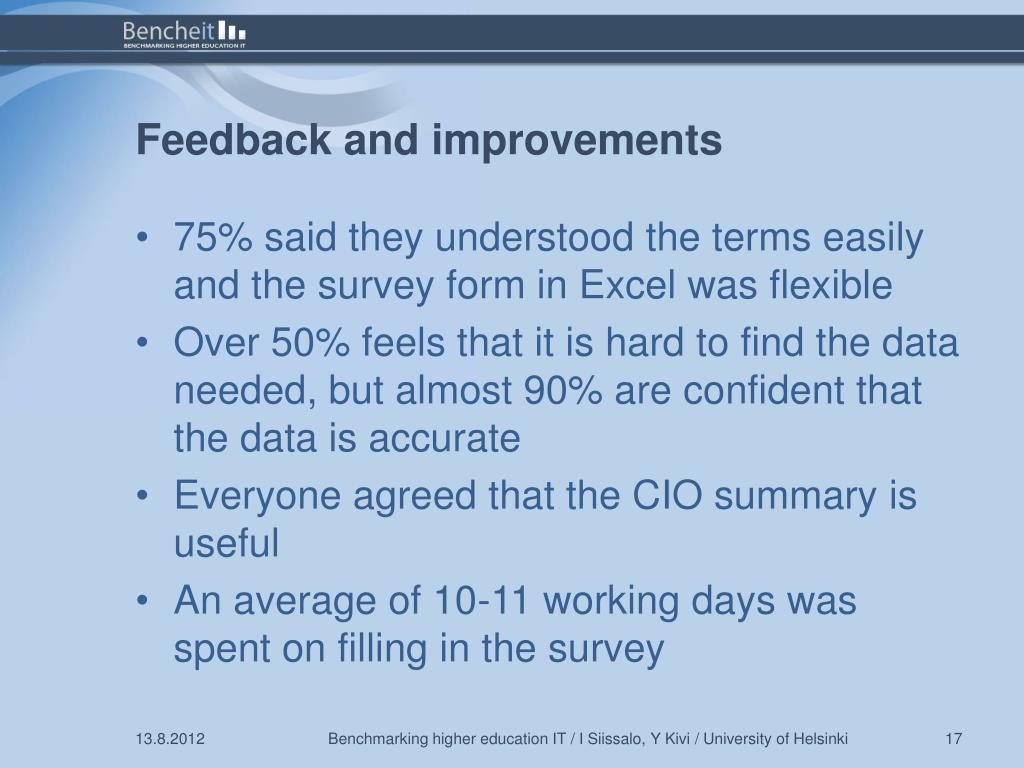 Bencheit
BENCHMARKING HIGHER EDUCATION IT

Feedback and improvements

• 75% said they understood the terms easily and the survey form in Excel was flexible
• Over 50% feels that it is hard to find the data needed, but almost 90% are confident that the data is accurate
• Everyone agreed that the CIO summary is useful
• An average of 10-11 working days was spent on filling in the survey

13.8.2012 Benchmarking higher education IT / I Siissalo, Y Kivi / University of Helsinki 17